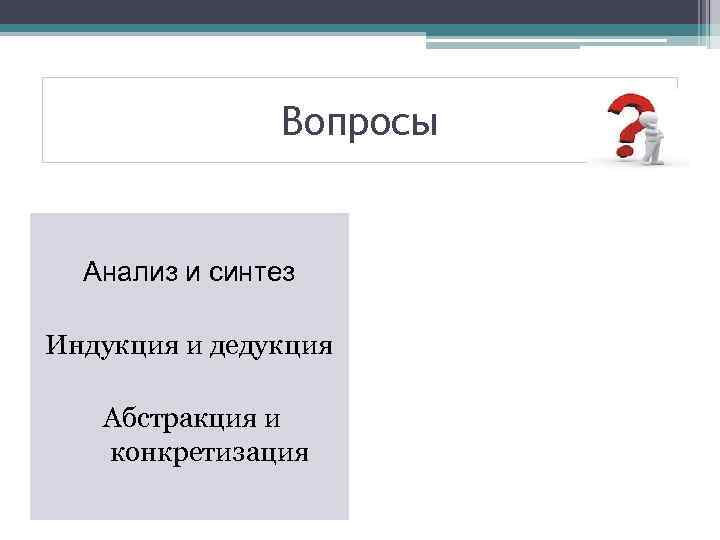 Вопросы

Анализ и синтез

Индукция и дедукция

Абстракция и конкретизация